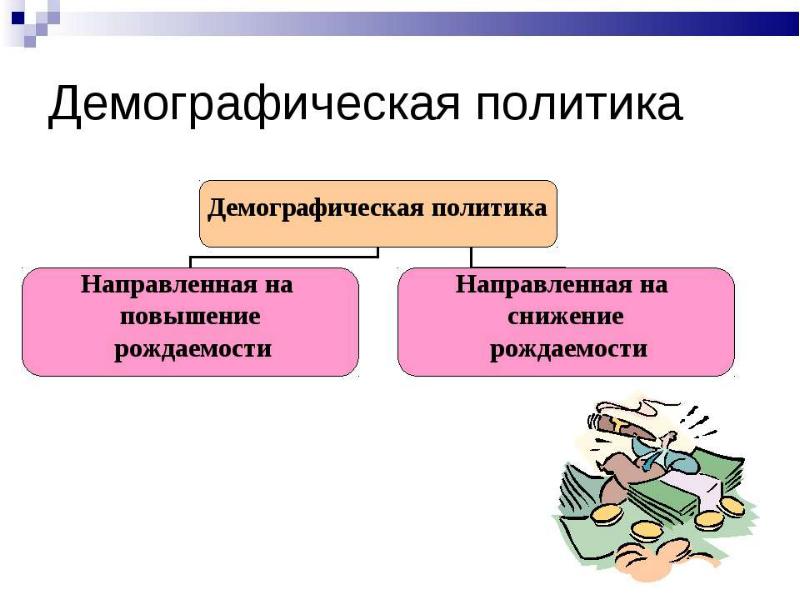 Демографическая политика

Демографическая политика

Направленная на повышение рождаемости

Направленная на снижение рождаемости